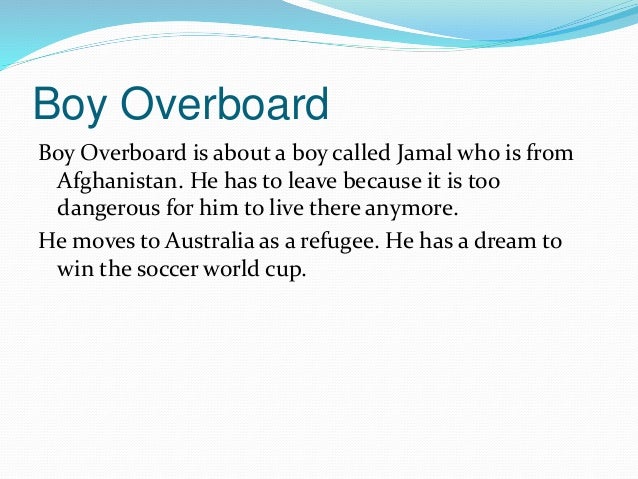 Boy Overboard

Boy Overboard is about a boy called Jamal who is from Afghanistan. He has to leave because it is too dangerous for him to live there anymore.

He moves to Australia as a refugee. He has a dream to win the soccer world cup.